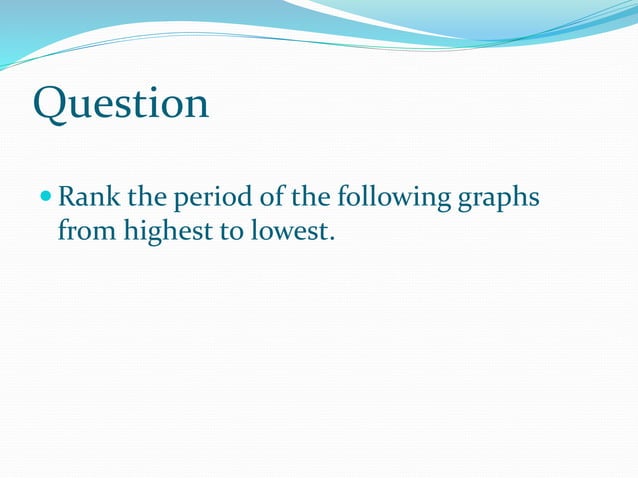 Question

Rank the period of the following graphs from highest to lowest.